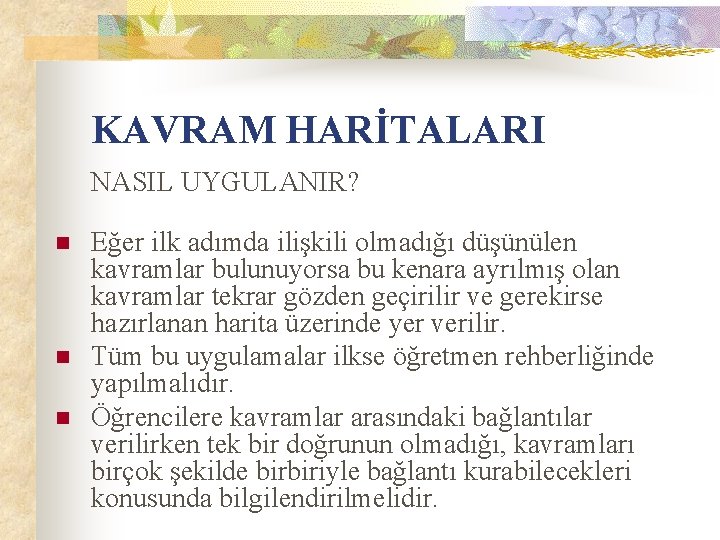 KAVRAM HARİTALARI

NASIL UYGULANIR?

Eğer ilk adımda ilişkili olmadığı düşünülen kavramlar bulunuyorsa bu kenara ayrılmış olan kavramlar tekrar gözden geçirilir ve gerekirse hazırlanan harita üzerinde yer verilir.

Tüm bu uygulamalar ilkse öğretmen rehberliğinde yapılmalıdır.

Öğrencilere kavramlar arasındaki bağlantılar verilirken tek bir doğrunun olmadığı, kavramları birçok şekilde birbiriyle bağlantı kurabilecekleri konusunda bilgilendirilmelidir.